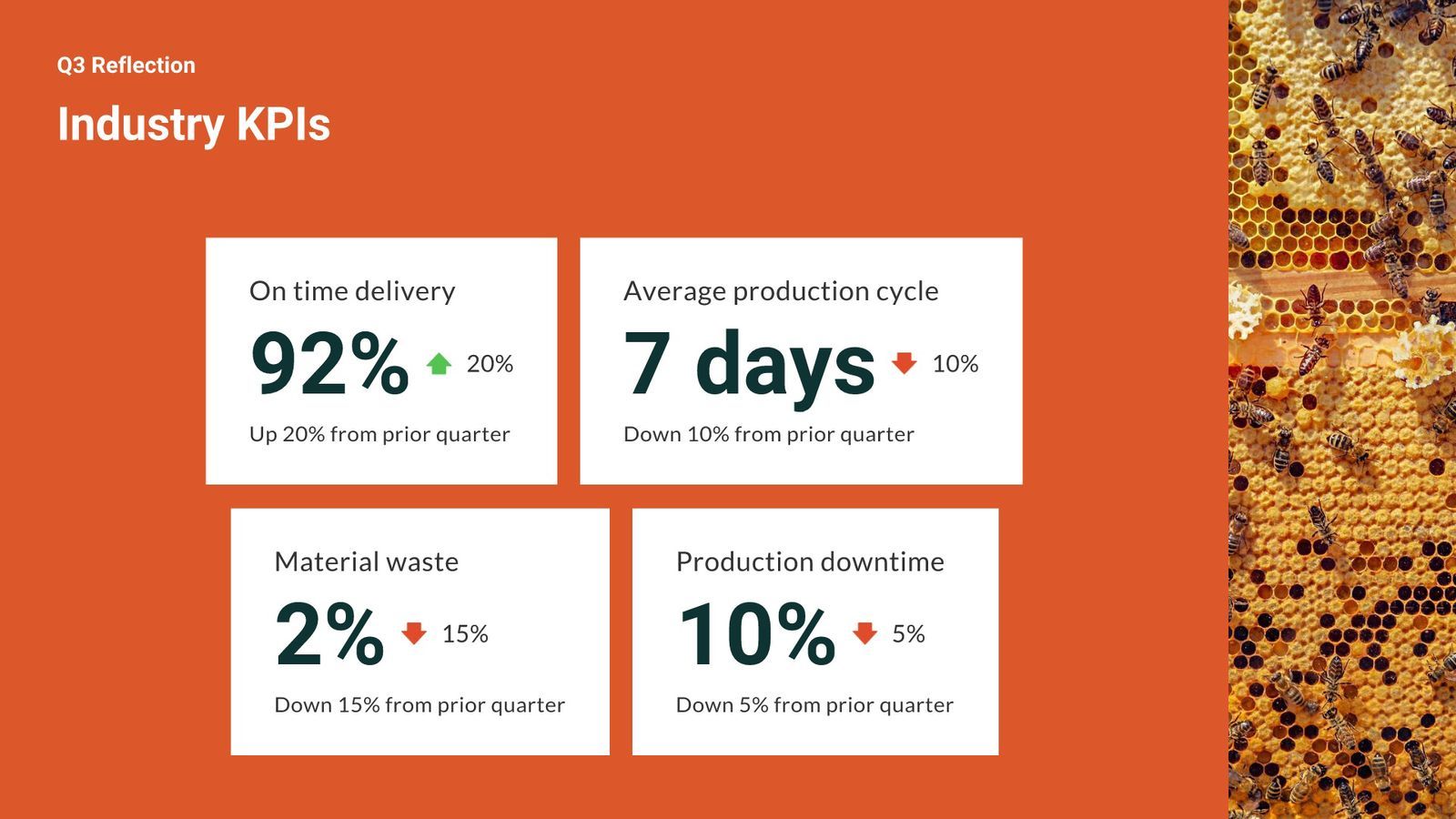 Q3 Reflection

Industry KPIs

On time delivery

92% 20%

Up 20% from prior quarter

Average production cycle

7 days 10%

Down 10% from prior quarter

Material waste

2% 15%

Down 15% from prior quarter

Production downtime

10% 5%

Down 5% from prior quarter